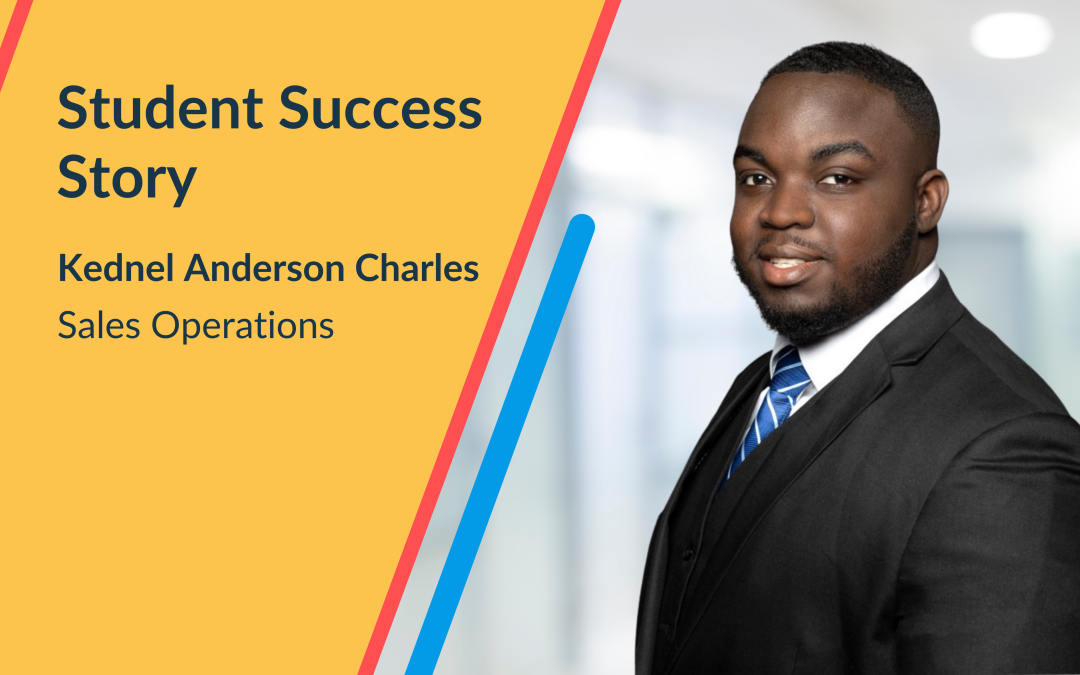 Student Success Story

Kednel Anderson Charles

Sales Operations